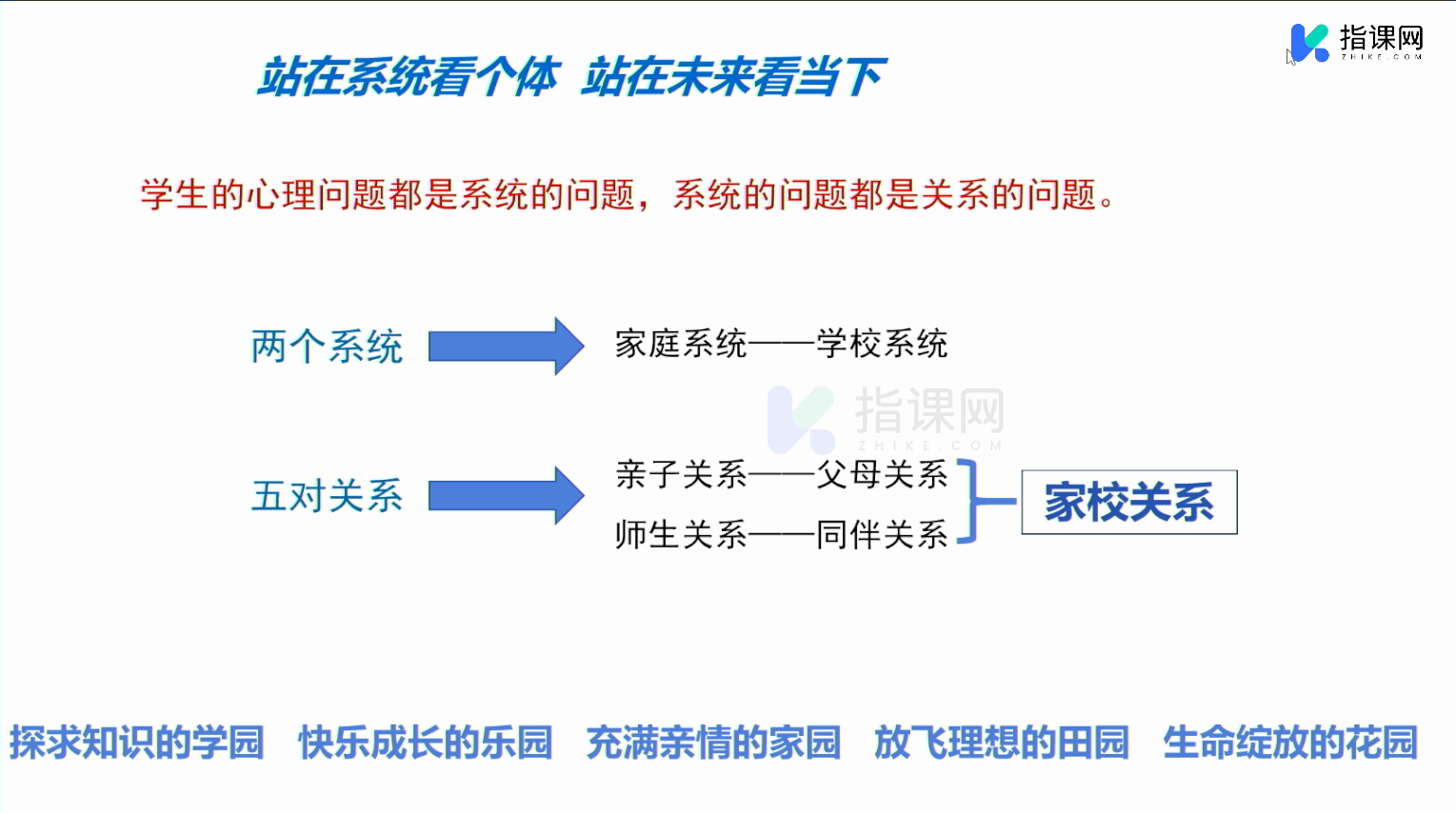 指课网
ZHIKE.COM

站在系统看个体 站在未来看当下

学生的心理问题都是系统的问题，系统的问题都是关系的问题。

两个系统

家庭系统——学校系统

指课网
ZHIKE.COM

五对关系

亲子关系——父母关系

师生关系——同伴关系

家校关系

探求知识的学园 快乐成长的乐园 充满亲情的家园 放飞理想的田园 生命绽放的花园